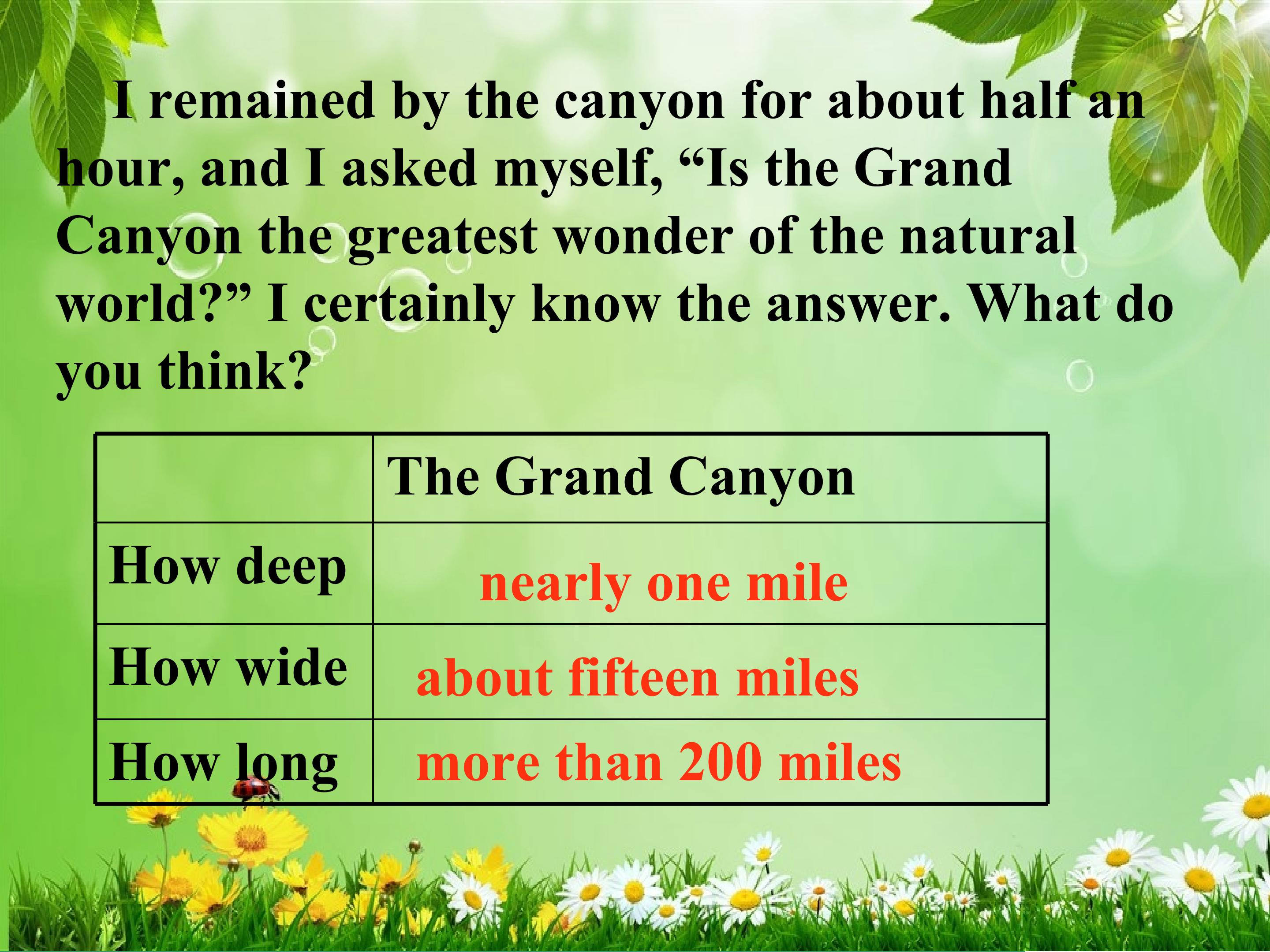 I remained by the canyon for about half an hour, and I asked myself, “Is the Grand Canyon the greatest wonder of the natural world?” I certainly know the answer. What do you think?

| | The Grand Canyon |
|---|---|
| How deep | nearly one mile |
| How wide | about fifteen miles |
| How long | more than 200 miles |